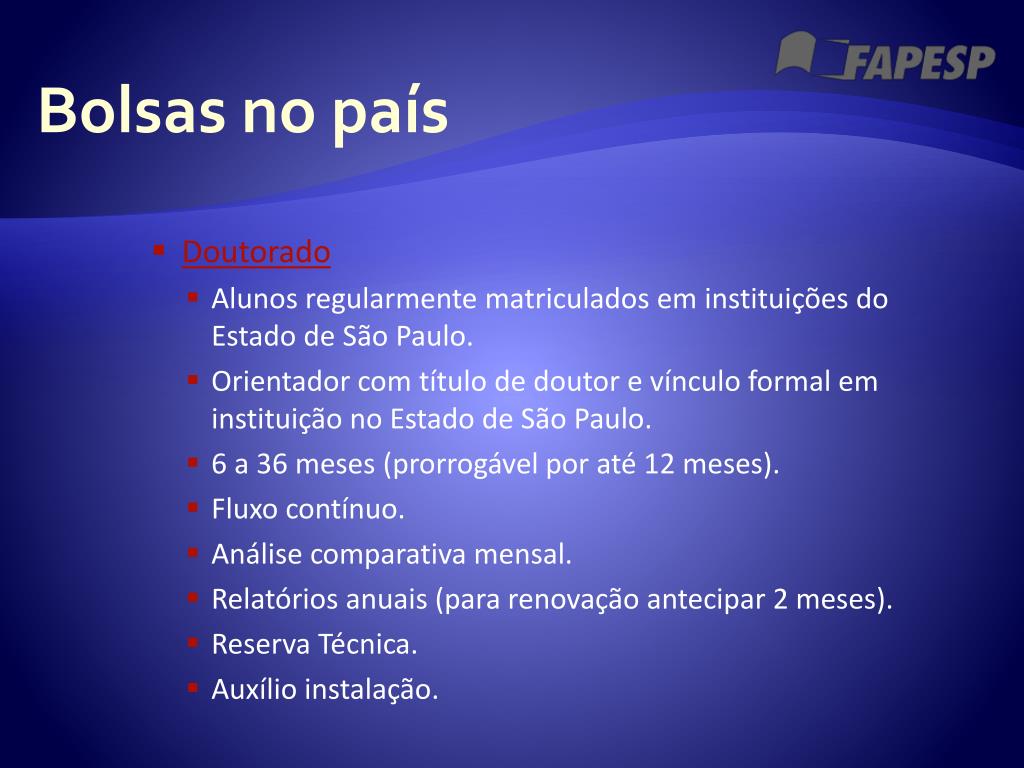 FAPESP

Bolsas no país

Doutorado

Alunos regularmente matriculados em instituições do Estado de São Paulo.

Orientador com título de doutor e vínculo formal em instituição no Estado de São Paulo.

6 a 36 meses (prorrogável por até 12 meses).

Fluxo contínuo.

Análise comparativa mensal.

Relatórios anuais (para renovação antecipar 2 meses).

Reserva Técnica.

Auxílio instalação.